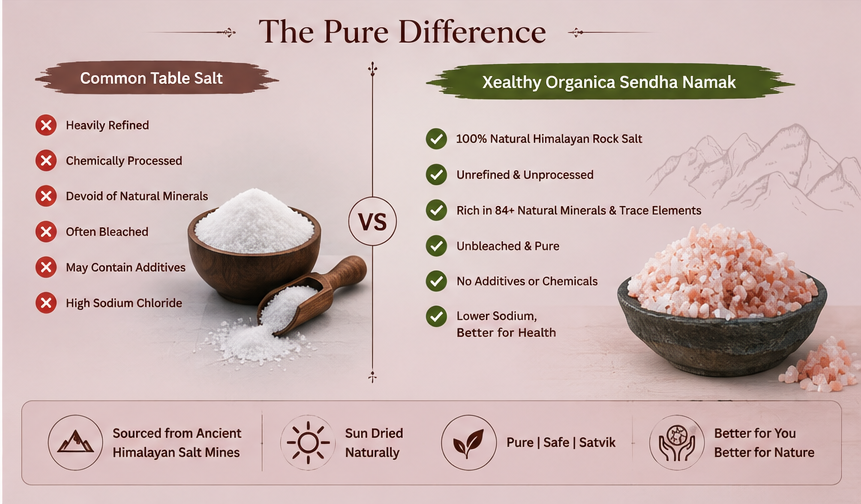 The Pure Difference

Common Table Salt

Heavily Refined

Chemically Processed

Devoid of Natural Minerals

Often Bleached

May Contain Additives

High Sodium Chloride

VS

Xealthy Organica Sendha Namak

100% Natural Himalayan Rock Salt

Unrefined & Unprocessed

Rich in 84+ Natural Minerals & Trace Elements

Unbleached & Pure

No Additives or Chemicals

Lower Sodium, Better for Health

Sourced from Ancient Himalayan Salt Mines

Sun Dried Naturally

Pure | Safe | Satvik

Better for You Better for Nature